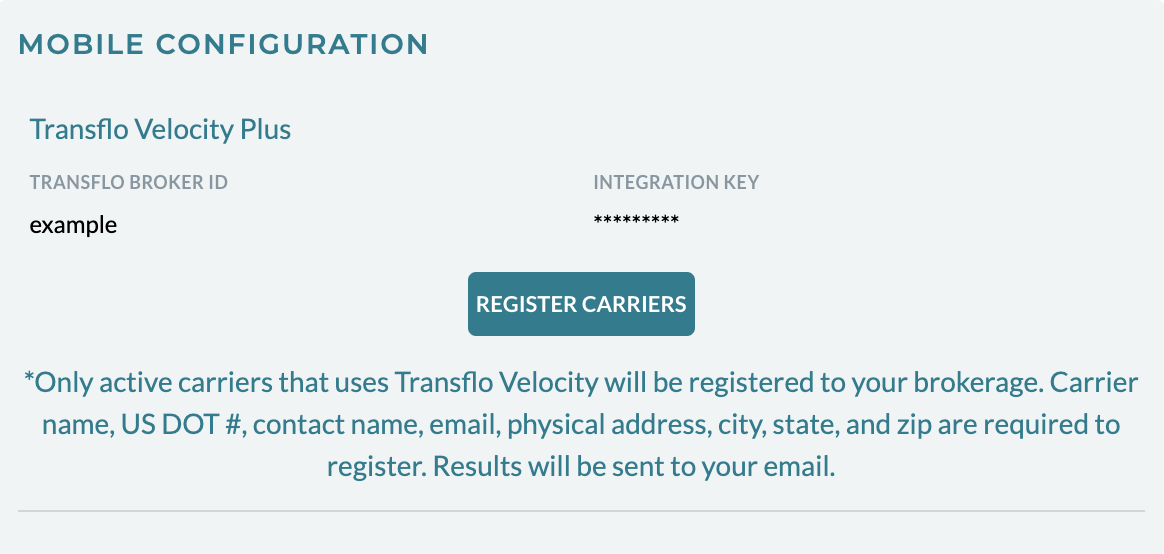 MOBILE CONFIGURATION

Transflo Velocity Plus

TRANSFLO BROKER ID

example

INTEGRATION KEY

*********

REGISTER CARRIERS

*Only active carriers that uses Transflo Velocity will be registered to your brokerage. Carrier name, US DOT #, contact name, email, physical address, city, state, and zip are required to register. Results will be sent to your email.